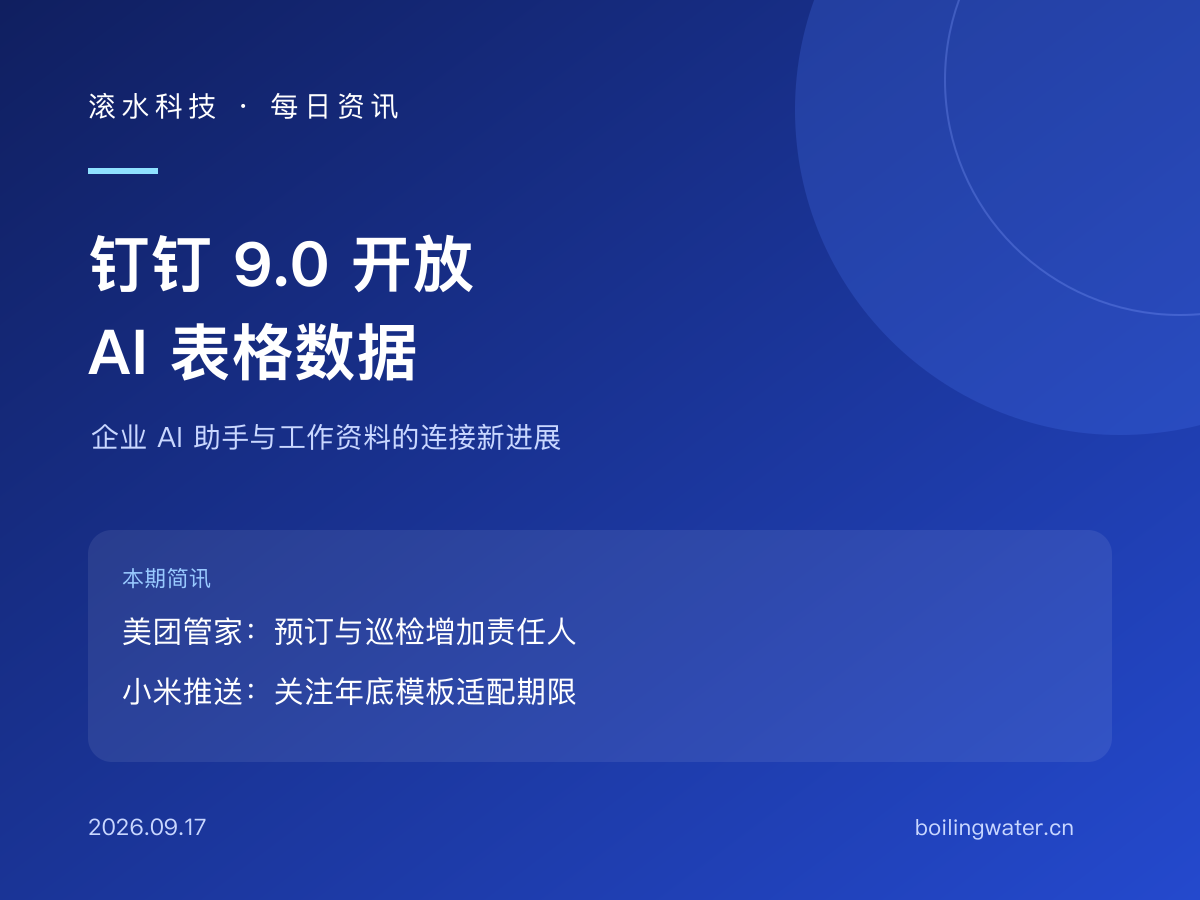 滚水科技 · 每日资讯

钉钉 9.0 开放
AI 表格数据

企业 AI 助手与工作资料的连接新进展

本期简讯

美团管家：预订与巡检增加责任人

小米推送：关注年底模板适配期限

2026.09.17

boilingwater.cn